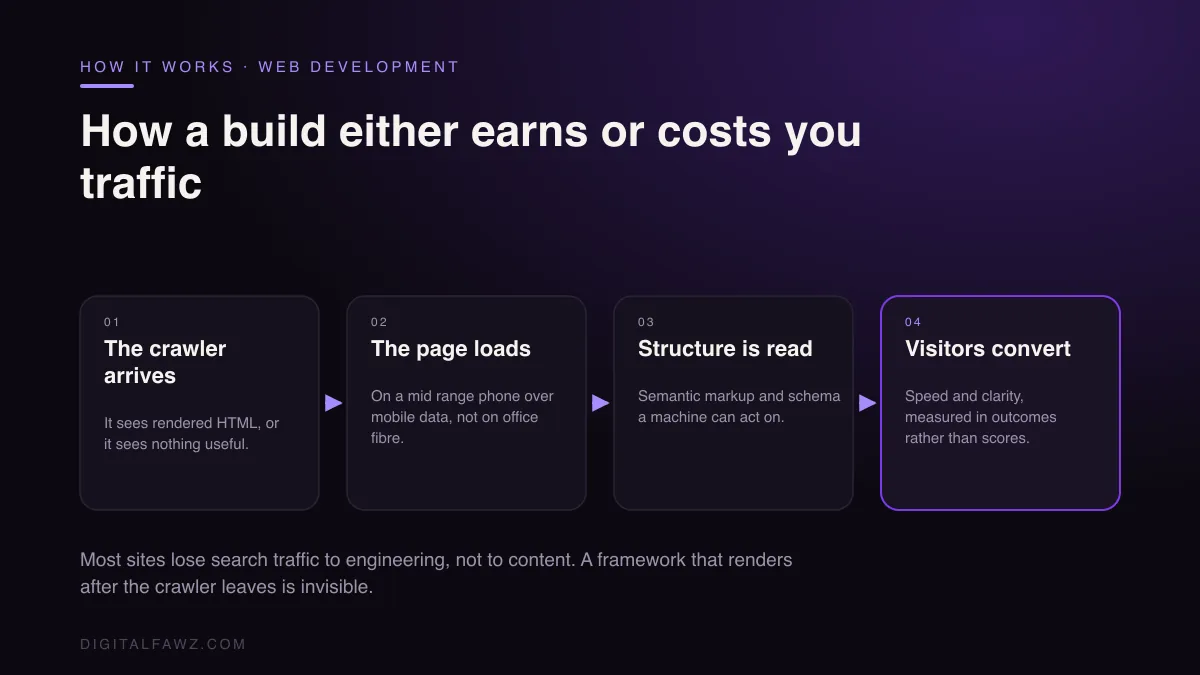 HOW IT WORKS · WEB DEVELOPMENT

How a build either earns or costs you traffic

01
The crawler arrives
It sees rendered HTML, or it sees nothing useful.

02
The page loads
On a mid range phone over mobile data, not on office fibre.

03
Structure is read
Semantic markup and schema a machine can act on.

04
Visitors convert
Speed and clarity, measured in outcomes rather than scores.

Most sites lose search traffic to engineering, not to content. A framework that renders after the crawler leaves is invisible.

DIGITALFAWZ.COM